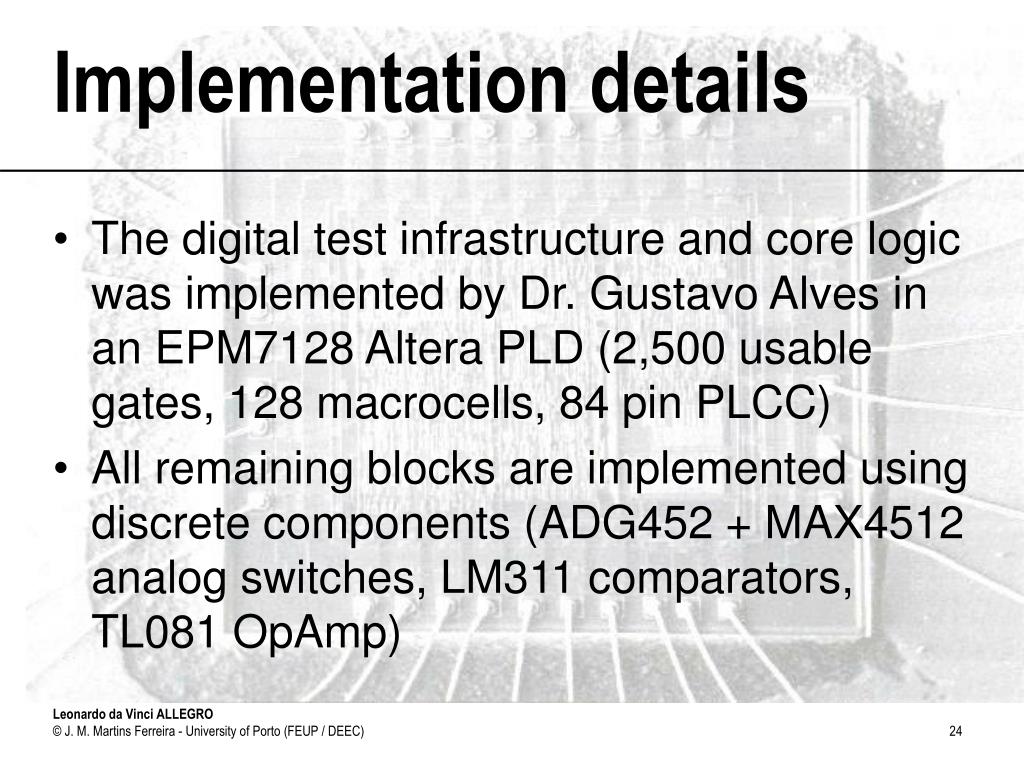 Implementation details

• The digital test infrastructure and core logic was implemented by Dr. Gustavo Alves in an EPM7128 Altera PLD (2,500 usable gates, 128 macrocells, 84 pin PLCC)

• All remaining blocks are implemented using discrete components (ADG452 + MAX4512 analog switches, LM311 comparators, TL081 OpAmp)

Leonardo da Vinci ALLEGRO
© J. M. Martins Ferreira - University of Porto (FEUP / DEEC)

24